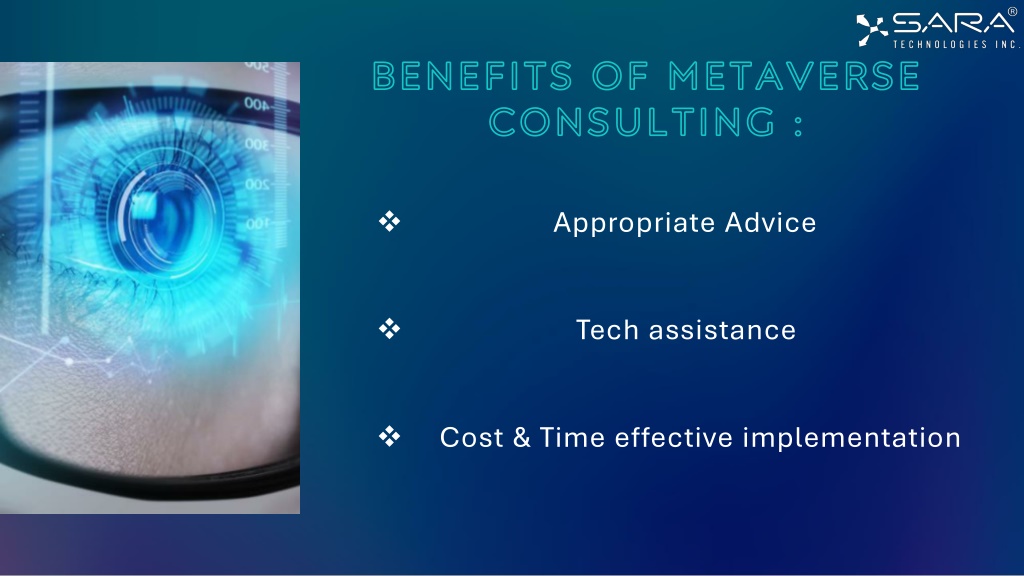 SARA®
TECHNOLOGIES INC.

BENEFITS OF METAVERSE CONSULTING :

❖ Appropriate Advice

❖ Tech assistance

❖ Cost & Time effective implementation

500
400
300
200
100